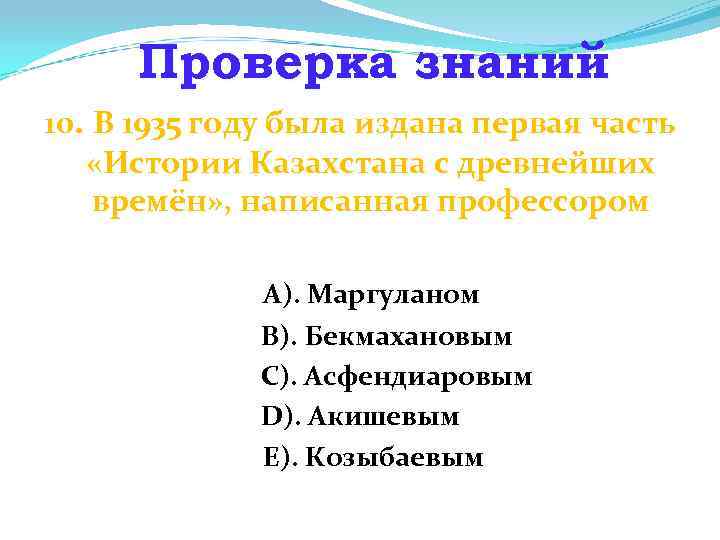 Проверка знаний

10. В 1935 году была издана первая часть «Истории Казахстана с древнейших времён», написанная профессором

А). Маргуланом
В). Бекмахановым
С). Асфендиаровым
D). Акишевым
Е). Козыбаевым